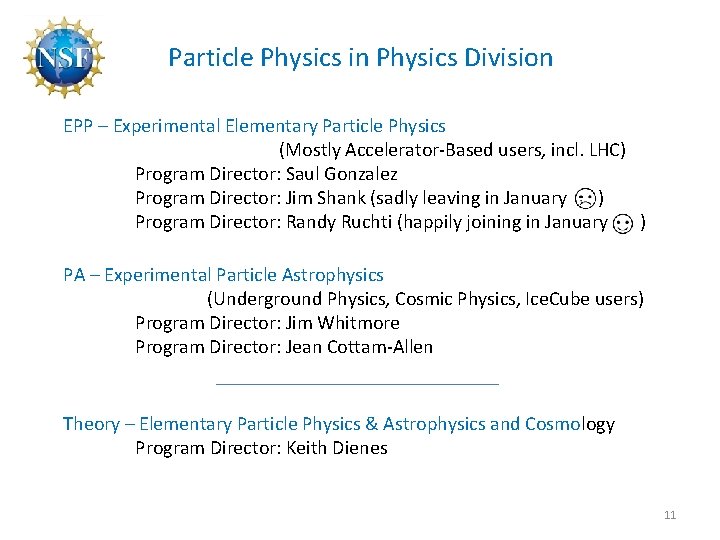 NSF

Particle Physics in Physics Division

EPP – Experimental Elementary Particle Physics
(Mostly Accelerator-Based users, incl. LHC)
Program Director: Saul Gonzalez
Program Director: Jim Shank (sadly leaving in January ☹)
Program Director: Randy Ruchti (happily joining in January ☺ )

PA – Experimental Particle Astrophysics
(Underground Physics, Cosmic Physics, IceCube users)
Program Director: Jim Whitmore
Program Director: Jean Cottam-Allen

Theory – Elementary Particle Physics & Astrophysics and Cosmology
Program Director: Keith Dienes

11